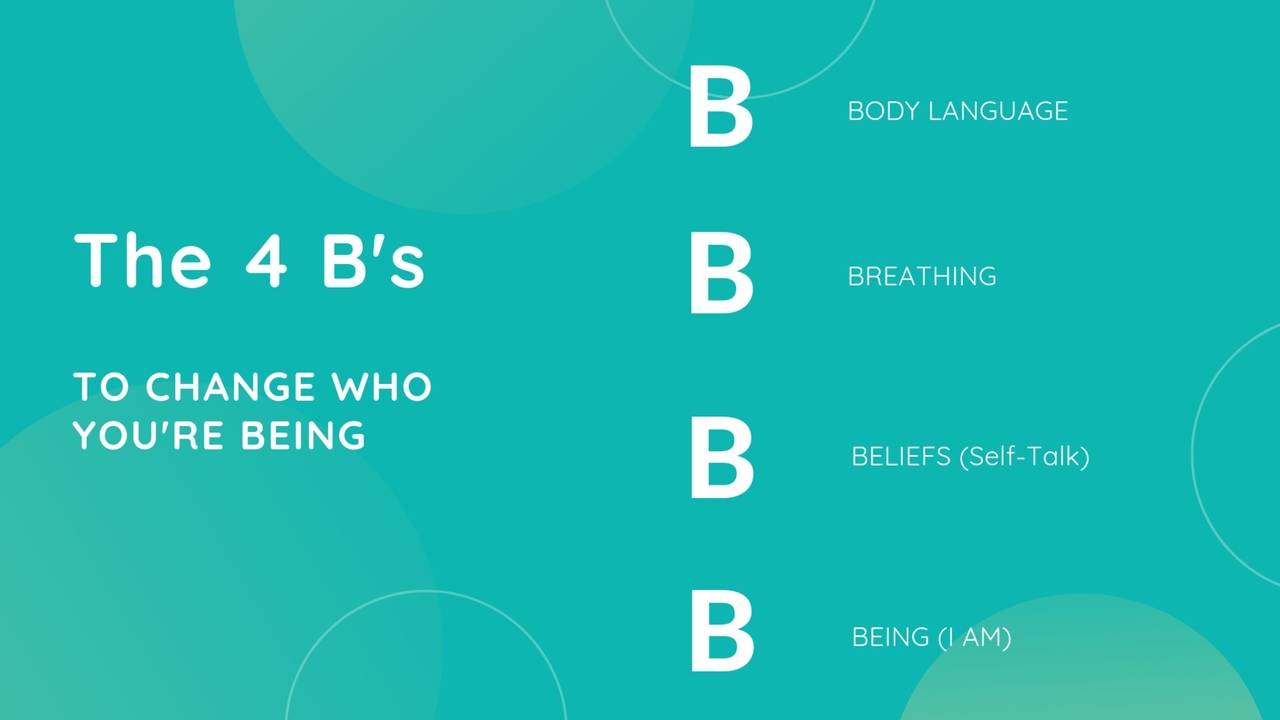 The 4 B's

TO CHANGE WHO YOU'RE BEING

B BODY LANGUAGE

B BREATHING

B BELIEFS (Self-Talk)

B BEING (I AM)